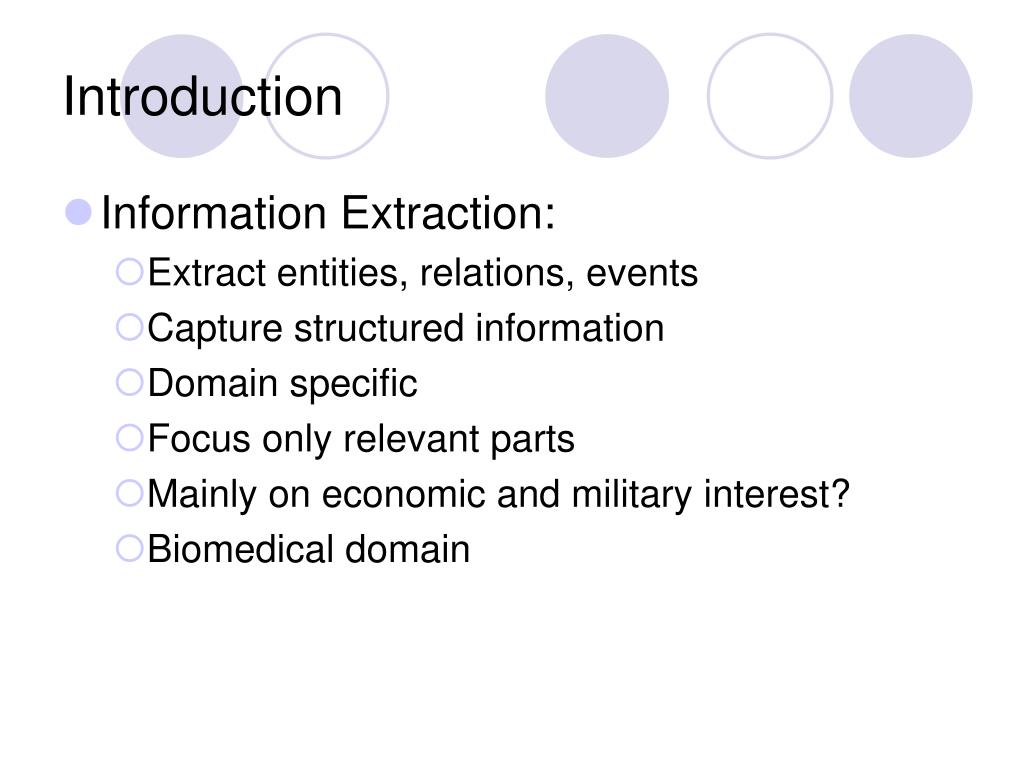 Introduction

Information Extraction:

Extract entities, relations, events

Capture structured information

Domain specific

Focus only relevant parts

Mainly on economic and military interest?

Biomedical domain